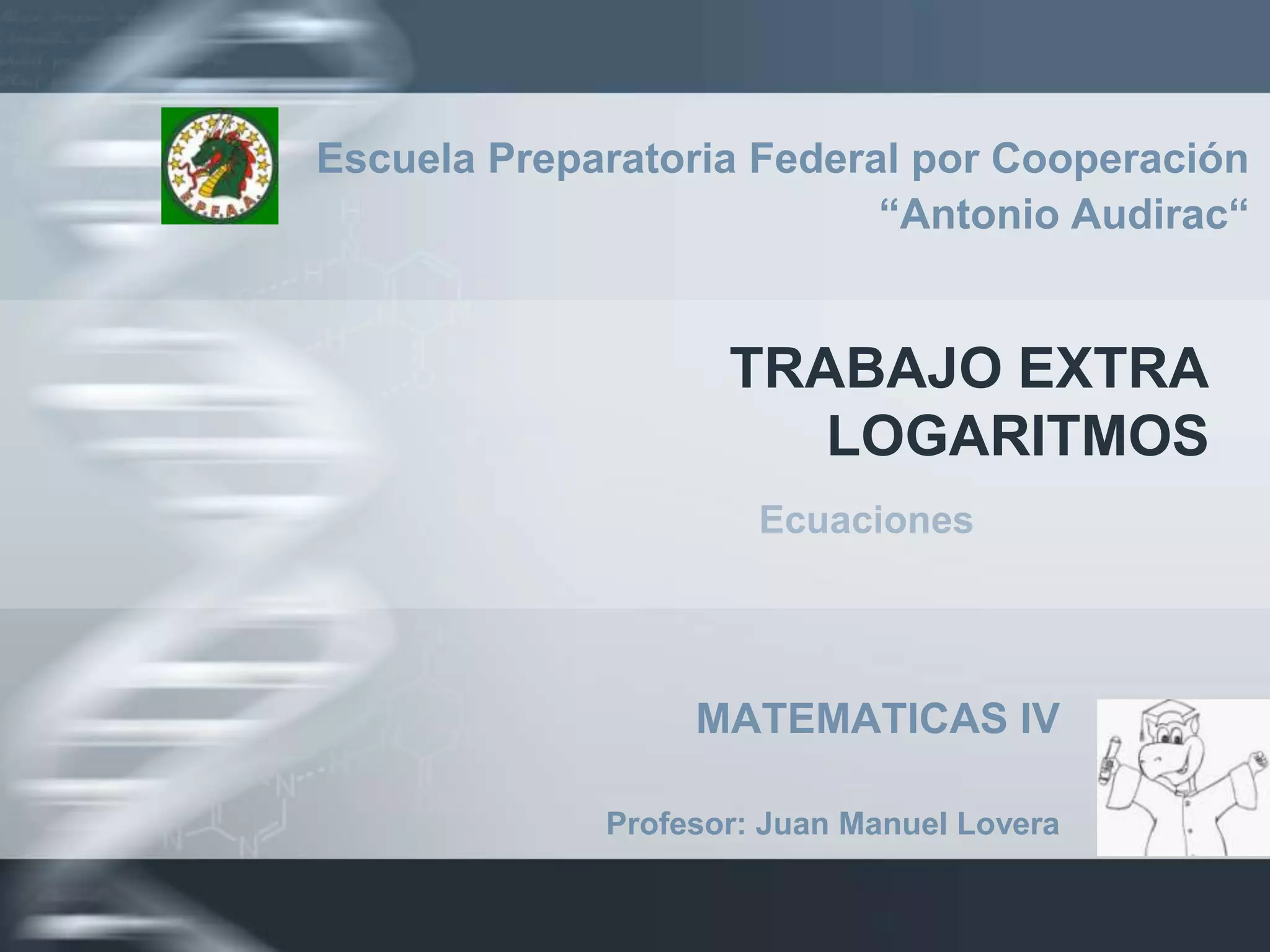 E.P.F.A.A.

Escuela Preparatoria Federal por Cooperación “Antonio Audirac“

TRABAJO EXTRA LOGARITMOS

Ecuaciones

MATEMATICAS IV

Profesor: Juan Manuel Lovera